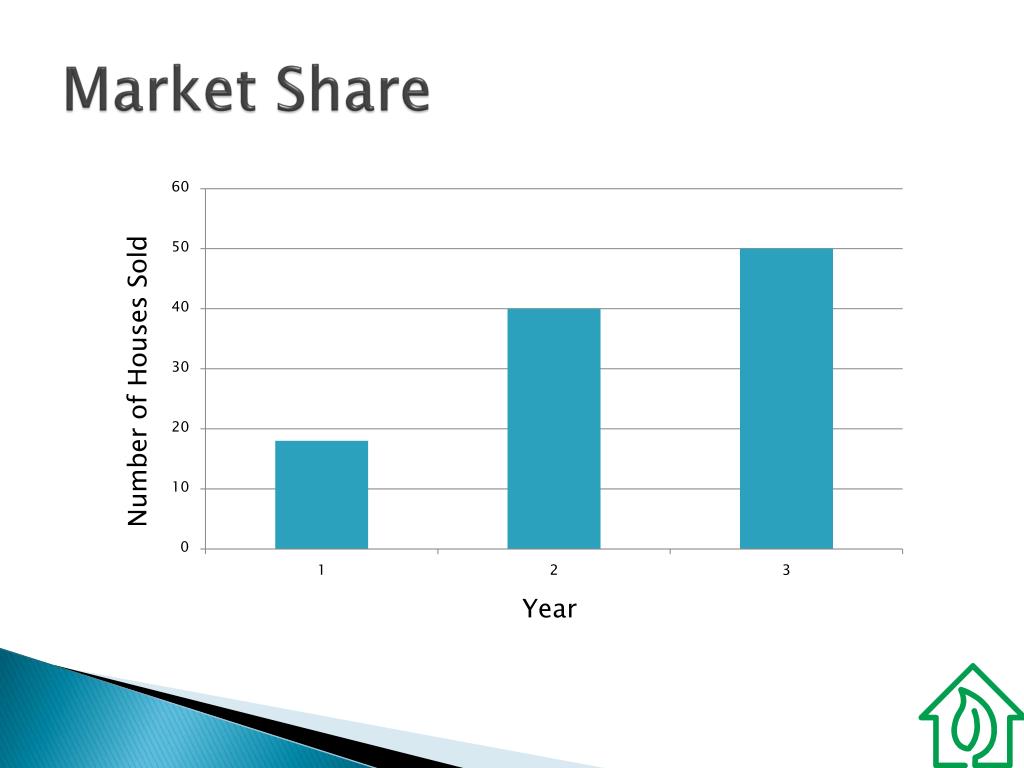 Market Share

Number of Houses Sold

60
50
40
30
20
10
0

1
2
3

Year